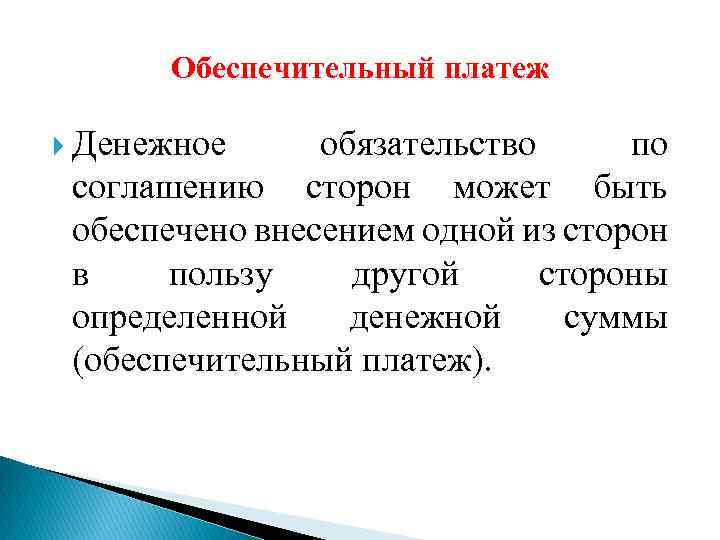 Обеспечительный платеж

Денежное обязательство по соглашению сторон может быть обеспечено внесением одной из сторон в пользу другой стороны определенной денежной суммы (обеспечительный платеж).